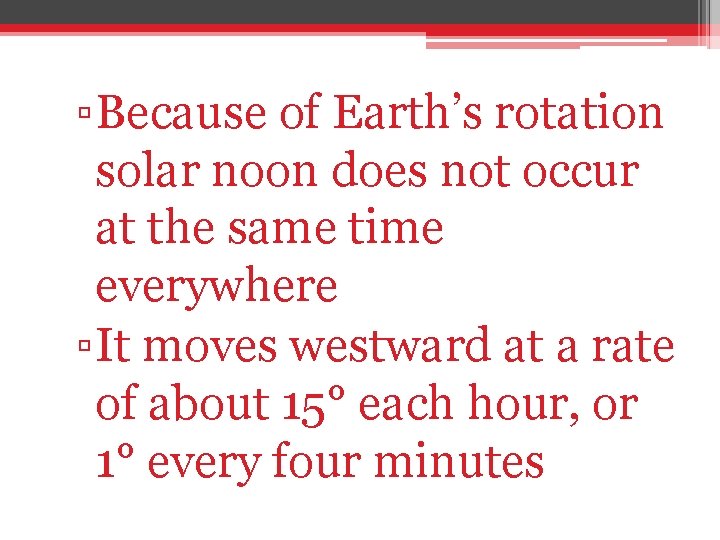 ▫Because of Earth’s rotation solar noon does not occur at the same time everywhere

▫It moves westward at a rate of about 15° each hour, or 1° every four minutes